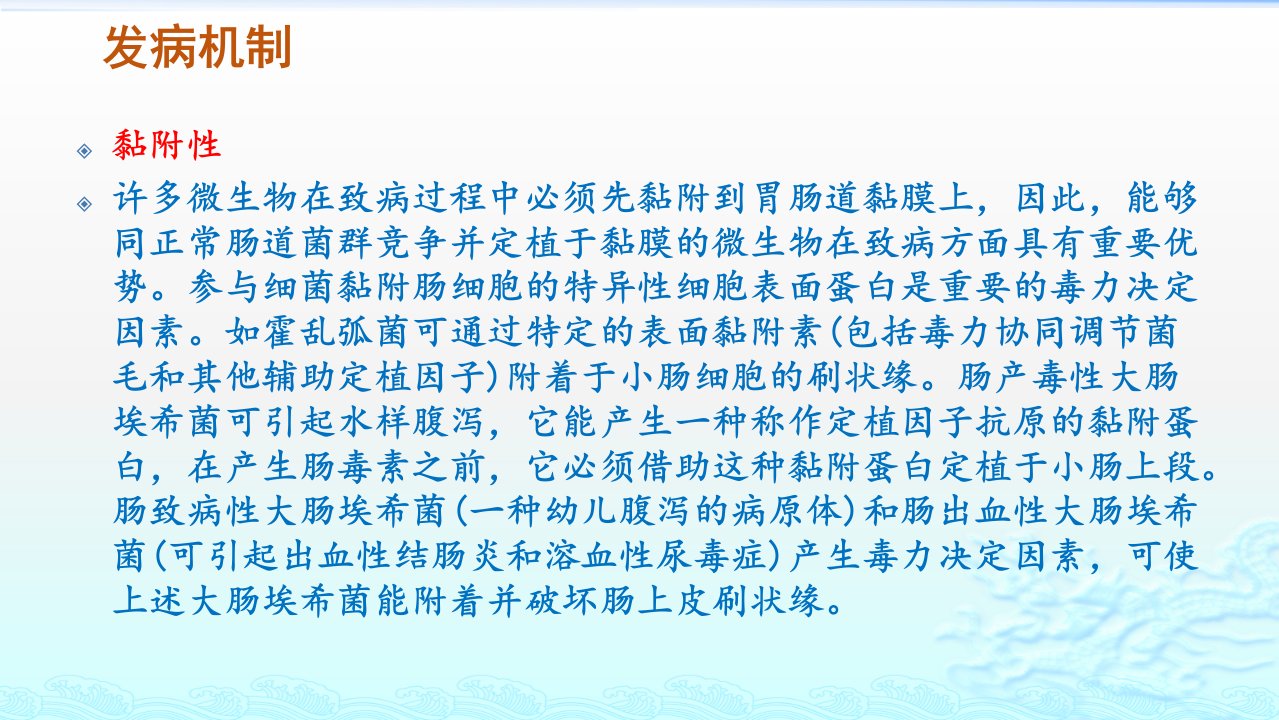 发病机制

黏附性

许多微生物在致病过程中必须先黏附到胃肠道黏膜上，因此，能够同正常肠道菌群竞争并定植于黏膜的微生物在致病方面具有重要优势。参与细菌黏附肠细胞的特异性细胞表面蛋白是重要的毒力决定因素。如霍乱弧菌可通过特定的表面黏附素(包括毒力协同调节菌毛和其他辅助定植因子)附着于小肠细胞的刷状缘。肠产毒性大肠埃希菌可引起水样腹泻，它能产生一种称作定植因子抗原的黏附蛋白，在产生肠毒素之前，它必须借助这种黏附蛋白定植于小肠上段。肠致病性大肠埃希菌(一种幼儿腹泻的病原体)和肠出血性大肠埃希菌(可引起出血性结肠炎和溶血性尿毒症)产生毒力决定因素，可使上述大肠埃希菌能附着并破坏肠上皮刷状缘。